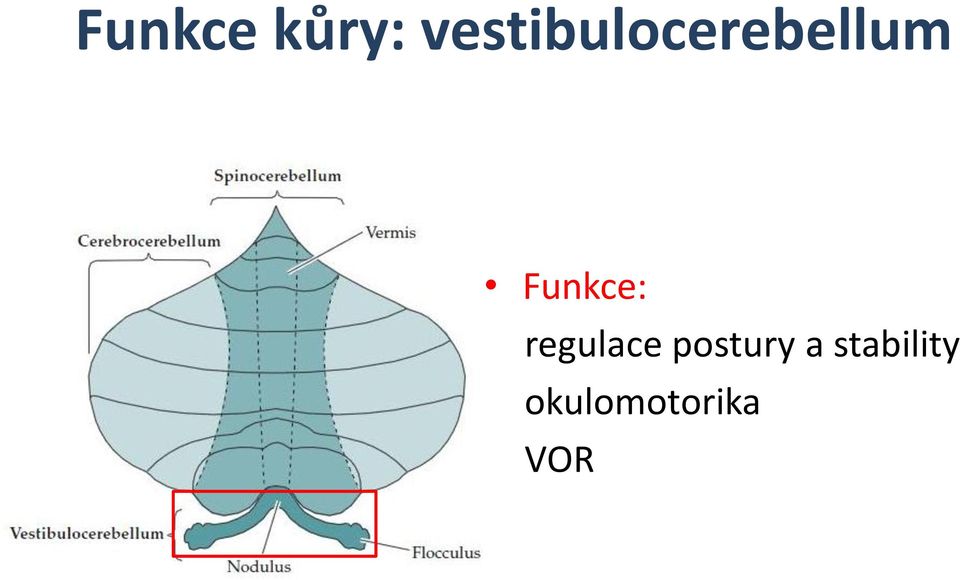 Funkce kůry: vestibulocerebellum

Spinocerebellum

Cerebrocerebellum

Vermis

Vestibulocerebellum

Nodulus

Flocculus

• Funkce:
regulace postury a stability
okulomotorika
VOR